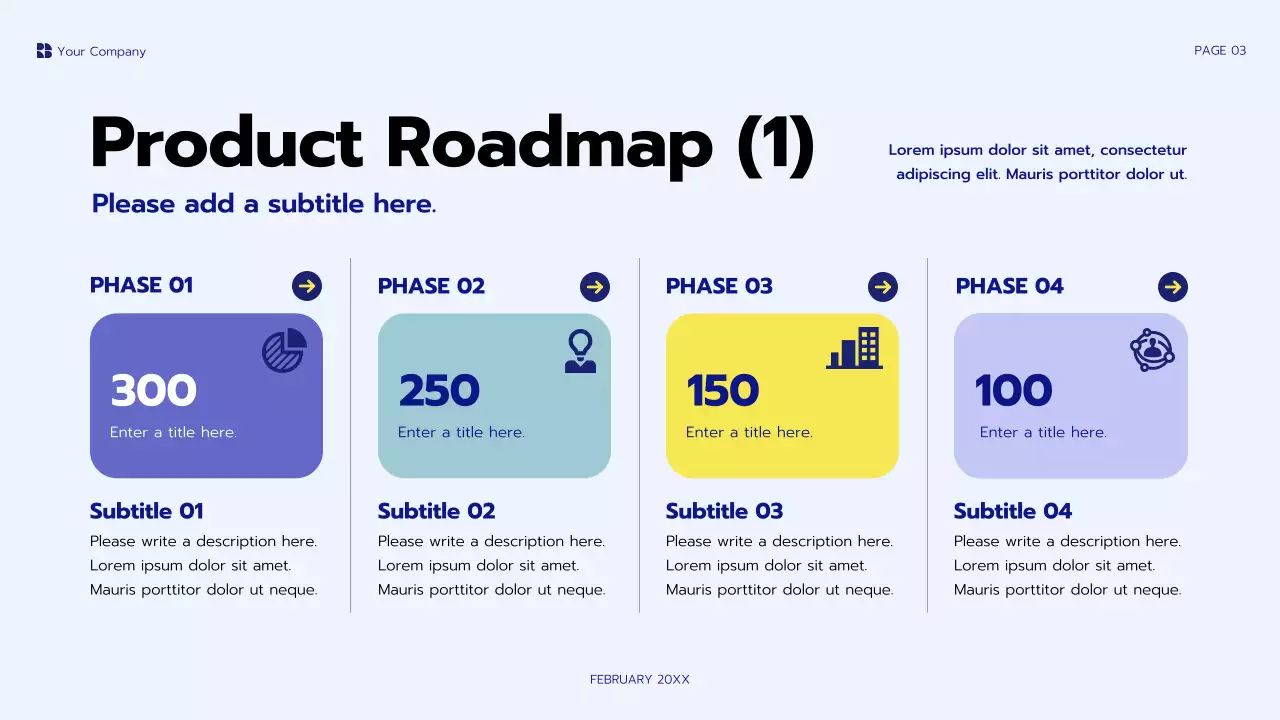 Your Company

PAGE 03

Product Roadmap (1)

Please add a subtitle here.

Lorem ipsum dolor sit amet, consectetur adipiscing elit. Mauris porttitor dolor ut.

PHASE 01

300

Enter a title here.

Subtitle 01

Please write a description here. Lorem ipsum dolor sit amet. Mauris porttitor dolor ut neque.

PHASE 02

250

Enter a title here.

Subtitle 02

Please write a description here. Lorem ipsum dolor sit amet. Mauris porttitor dolor ut neque.

PHASE 03

150

Enter a title here.

Subtitle 03

Please write a description here. Lorem ipsum dolor sit amet. Mauris porttitor dolor ut neque.

PHASE 04

100

Enter a title here.

Subtitle 04

Please write a description here. Lorem ipsum dolor sit amet. Mauris porttitor dolor ut neque.

FEBRUARY 20XX